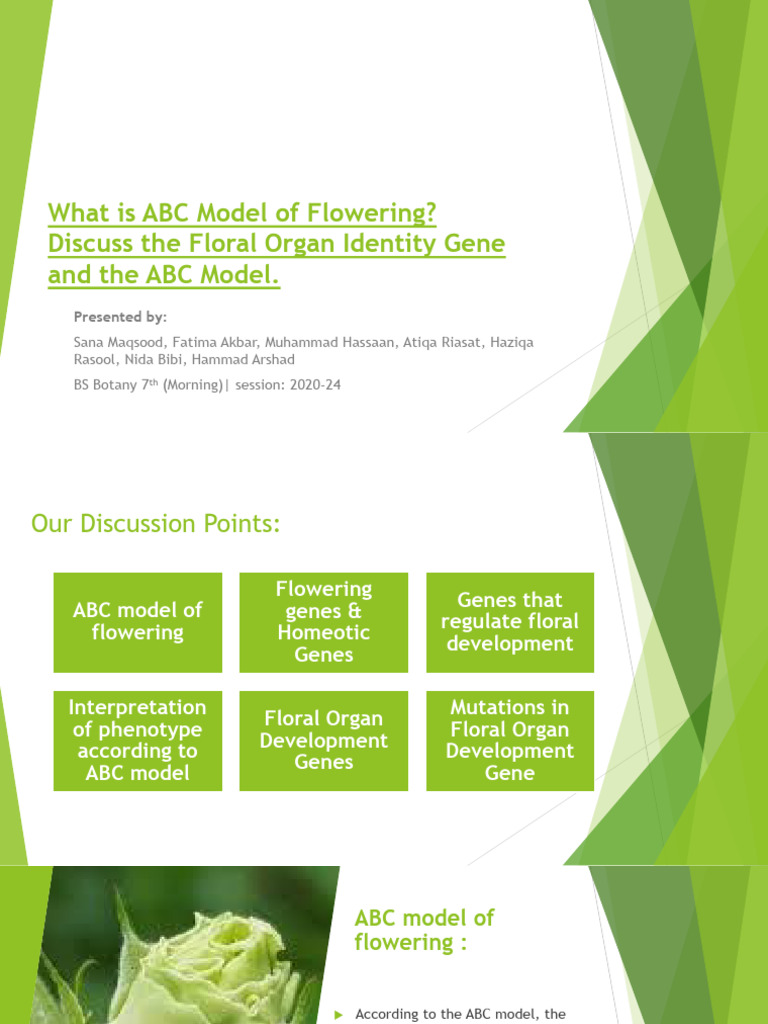 What is ABC Model of Flowering? Discuss the Floral Organ Identity Gene and the ABC Model.

Presented by:

Sana Maqsood, Fatima Akbar, Muhammad Hassaan, Atiqa Riasat, Haziqa Rasool, Nida Bibi, Hammad Arshad

BS Botany 7$^{th}$ (Morning)| session: 2020-24

Our Discussion Points:

ABC model of flowering

Flowering genes & Homeotic Genes

Genes that regulate floral development

Interpretation of phenotype according to ABC model

Floral Organ Development Genes

Mutations in Floral Organ Development Gene

ABC model of flowering :

According to the ABC model, the